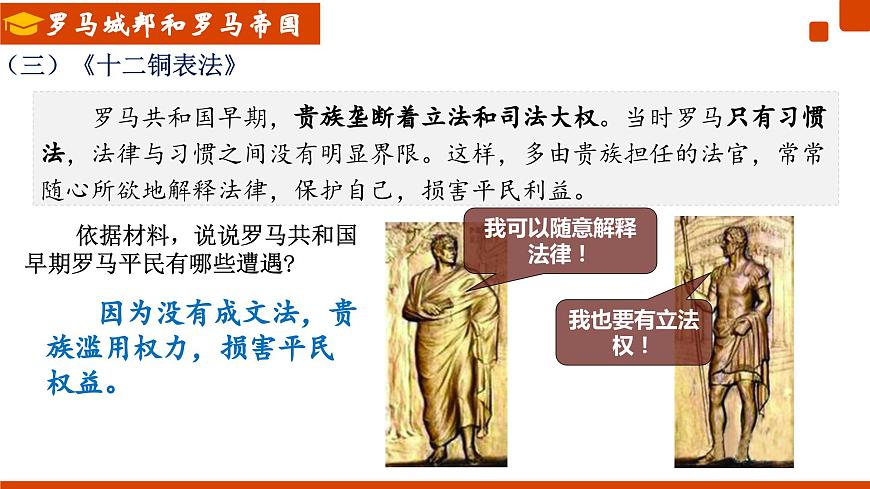 罗马城邦和罗马帝国

（三）《十二铜表法》

罗马共和国早期，贵族垄断着立法和司法大权。当时罗马只有习惯法，法律与习惯之间没有明显界限。这样，多由贵族担任的法官，常常随心所欲地解释法律，保护自己，损害平民利益。

依据材料，说说罗马共和国早期罗马平民有哪些遭遇？

因为没有成文法，贵族滥用权力，损害平民权益。

我可以随意解释法律！

我也要有立法权！